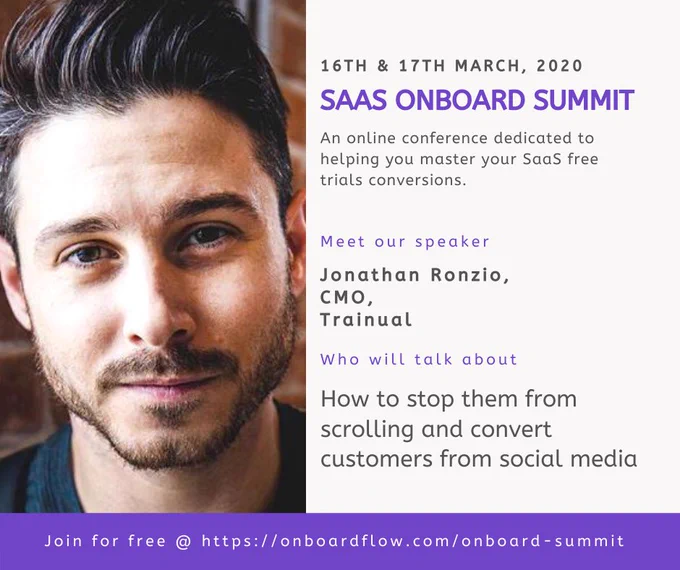 16TH & 17TH MARCH, 2020

SAAS ONBOARD SUMMIT

An online conference dedicated to helping you master your SaaS free trials conversions.

Meet our speaker

Jonathan Ronzio,
CMO,
Trainual

Who will talk about

How to stop them from scrolling and convert customers from social media

Join for free @ https://onboardflow.com/onboard-summit